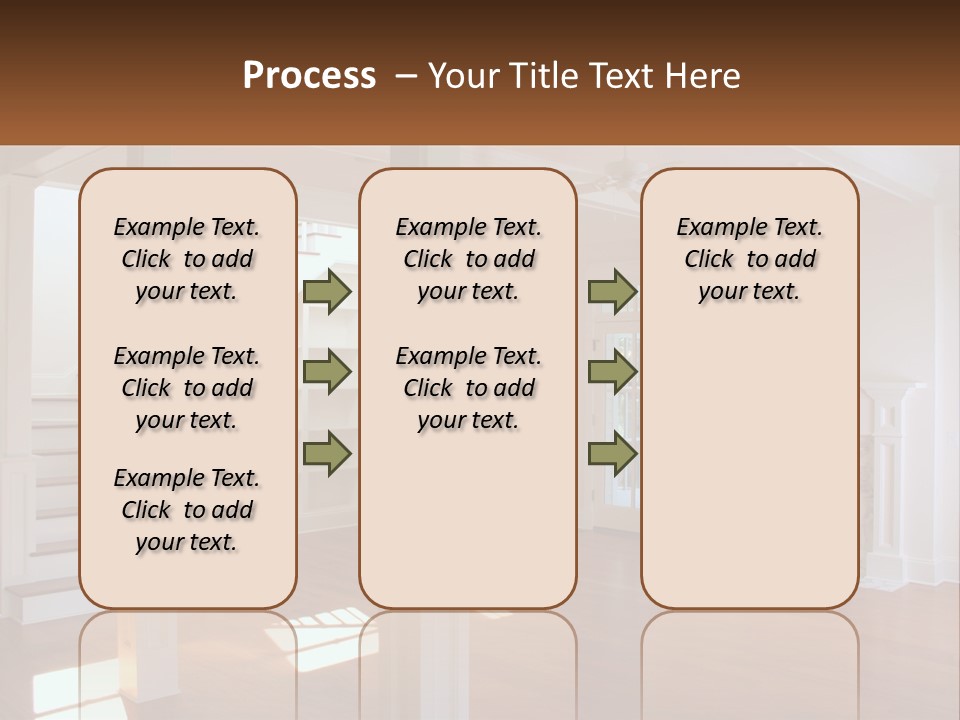 Process – Your Title Text Here

Example Text. Click to add your text.

Example Text. Click to add your text.

Example Text. Click to add your text.

Example Text. Click to add your text.

Example Text. Click to add your text.

Example Text. Click to add your text.